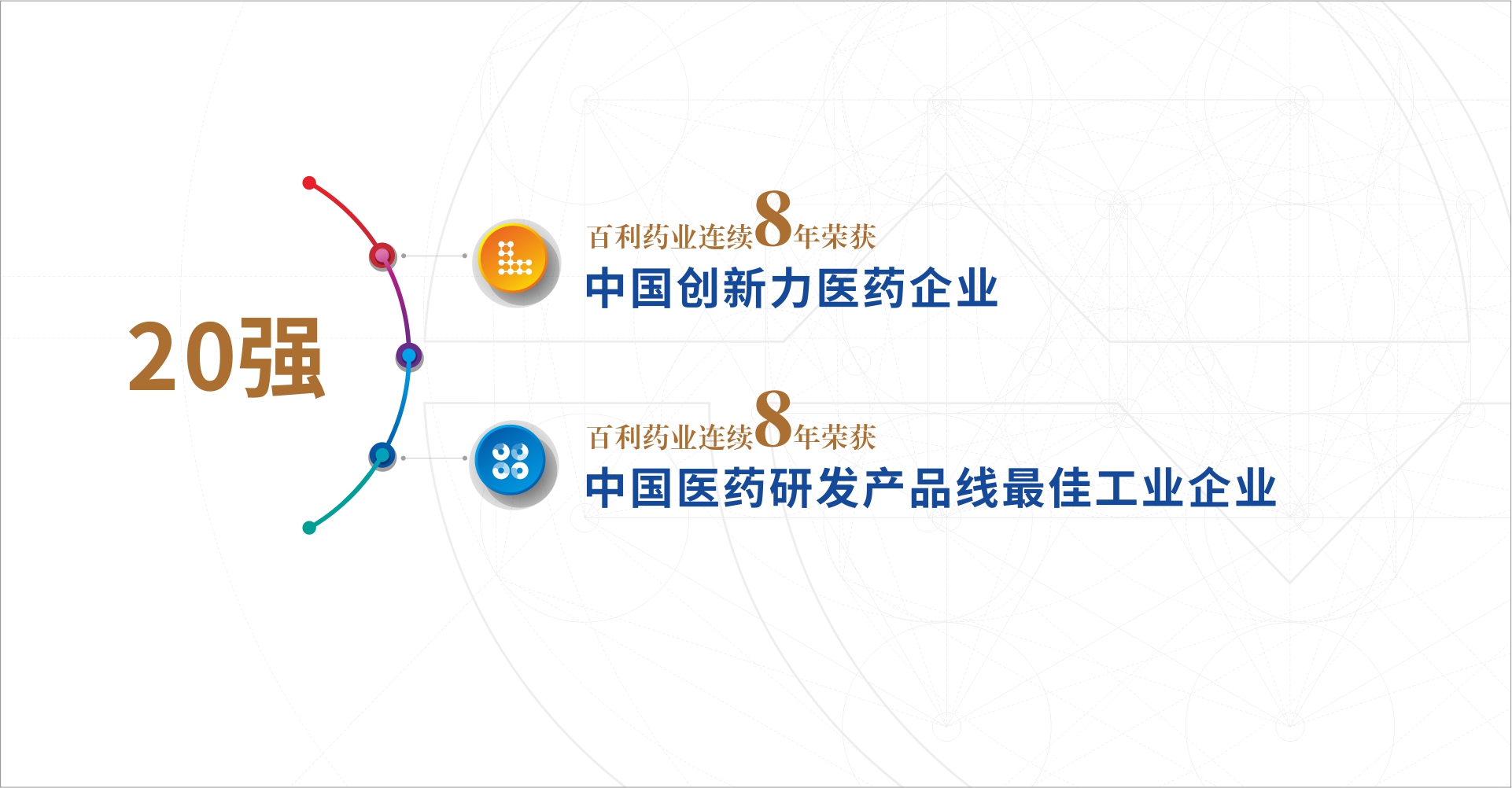 20强

百利药业连续8年荣获
中国创新力医药企业

百利药业连续8年荣获
中国医药研发产品线最佳工业企业